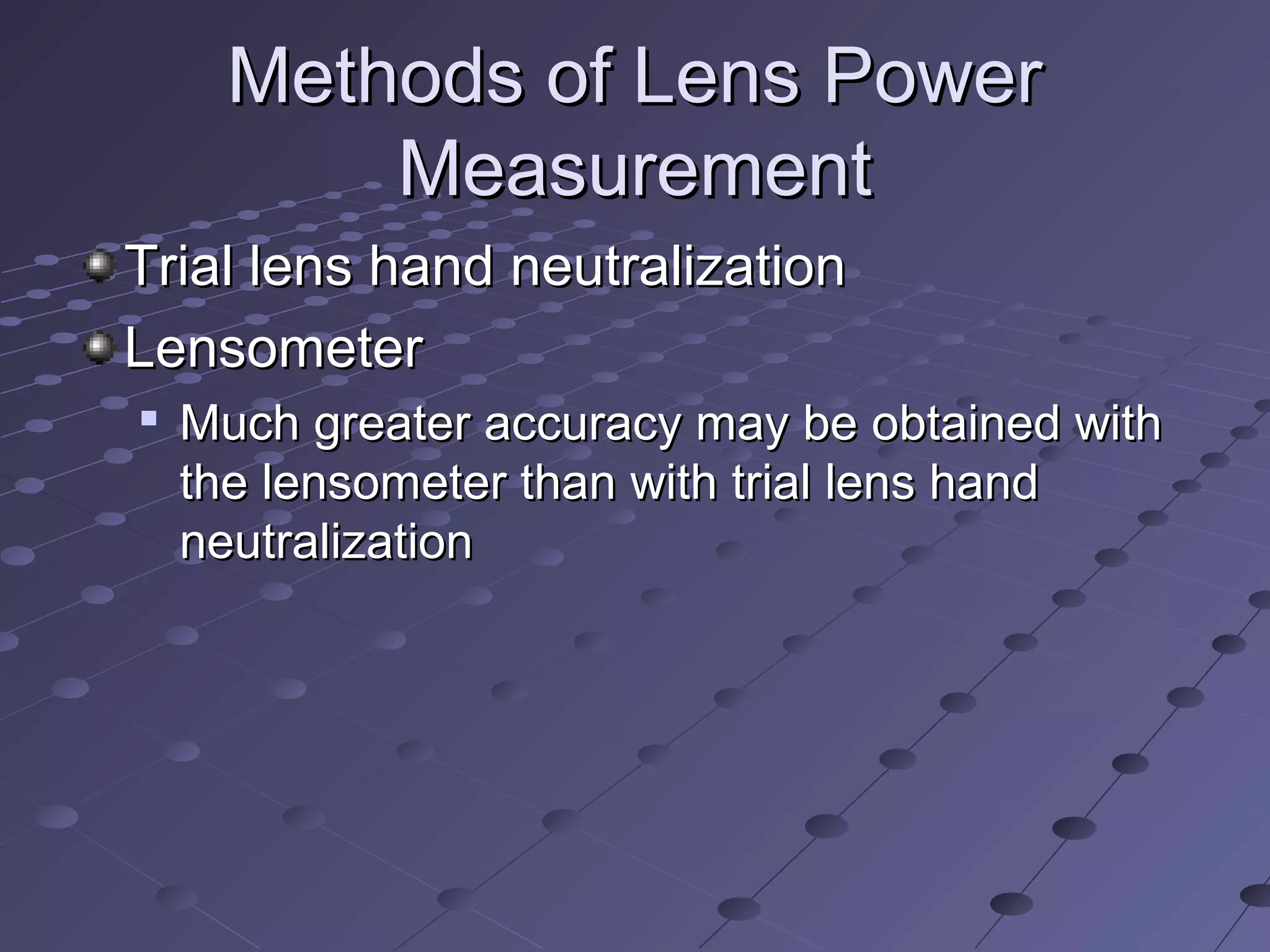 Methods of Lens Power Measurement

Trial lens hand neutralization

Lensometer

Much greater accuracy may be obtained with the lensometer than with trial lens hand neutralization